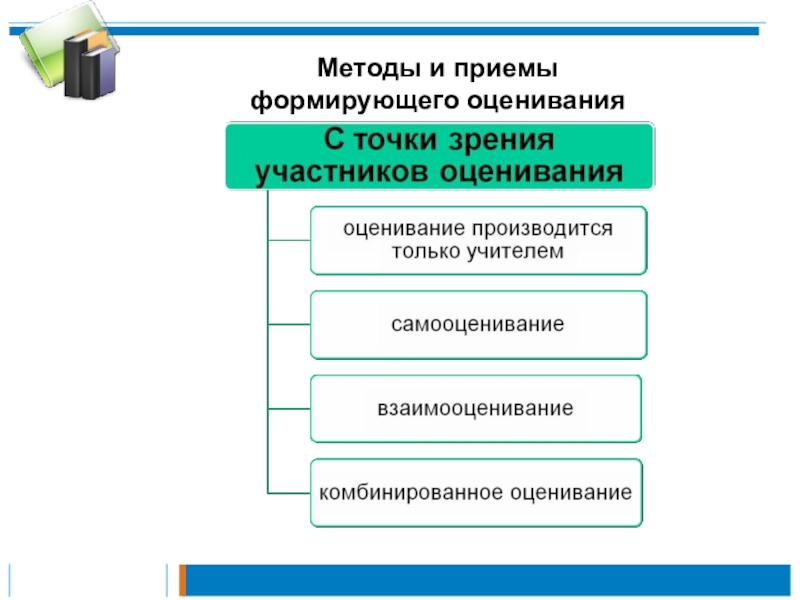 Методы и приемы формирующего оценивания

С точки зрения участников оценивания

оценивание производится только учителем

самооценивание

взаимооценивание

комбинированное оценивание